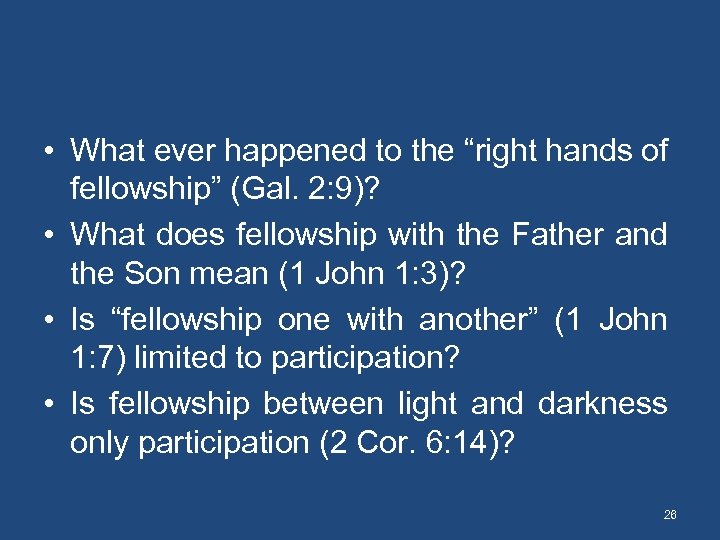 • What ever happened to the “right hands of fellowship” (Gal. 2:9)?

• What does fellowship with the Father and the Son mean (1 John 1:3)?

• Is “fellowship one with another” (1 John 1:7) limited to participation?

• Is fellowship between light and darkness only participation (2 Cor. 6:14)?

26